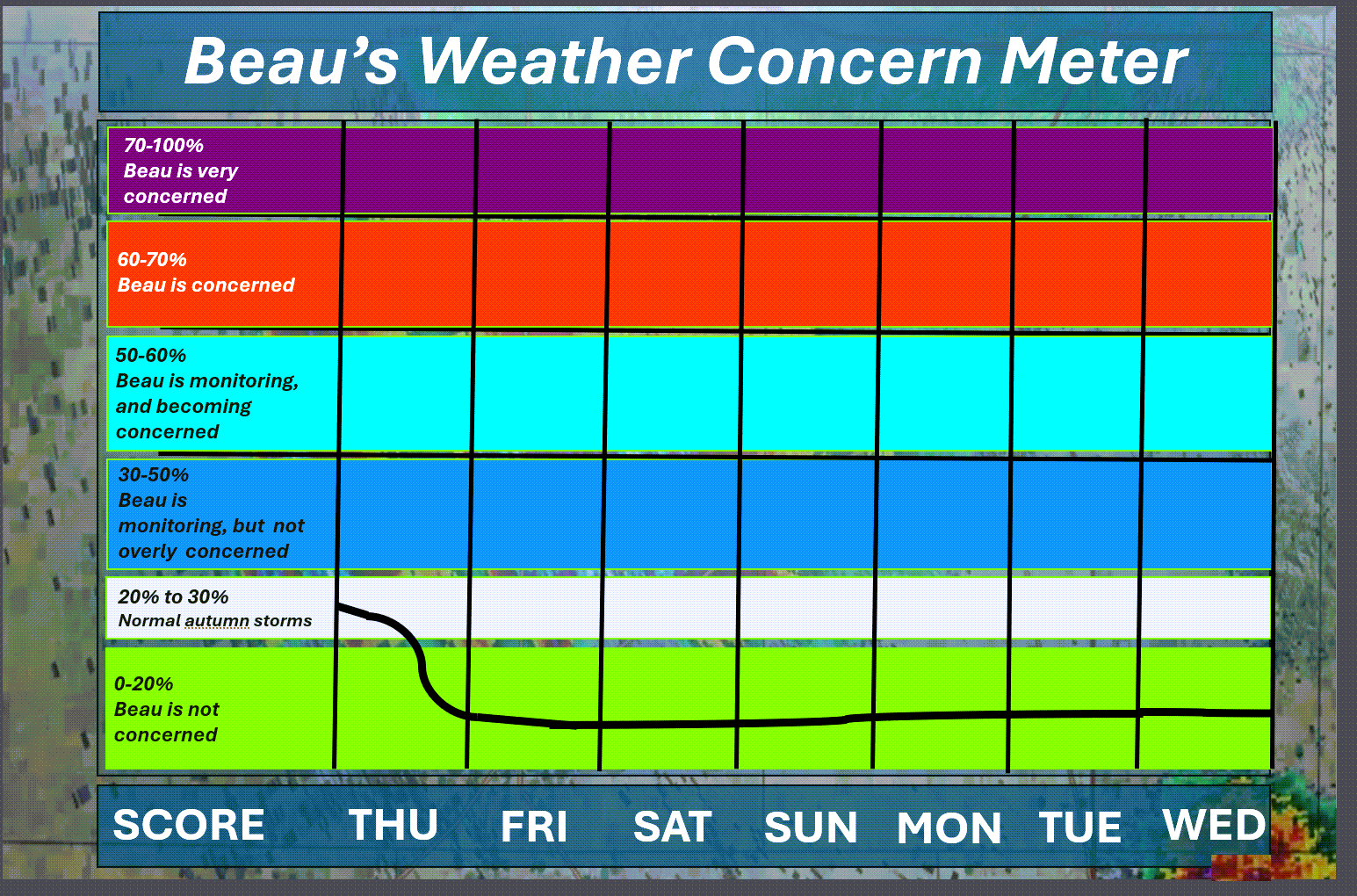 Beau's Weather Concern Meter

70-100%
Beau is very concerned

60-70%
Beau is concerned

50-60%
Beau is monitoring, and becoming concerned

30-50%
Beau is monitoring, but not overly concerned

20% to 30%
Normal autumn storms

0-20%
Beau is not concerned

SCORE THU FRI SAT SUN MON TUE WED